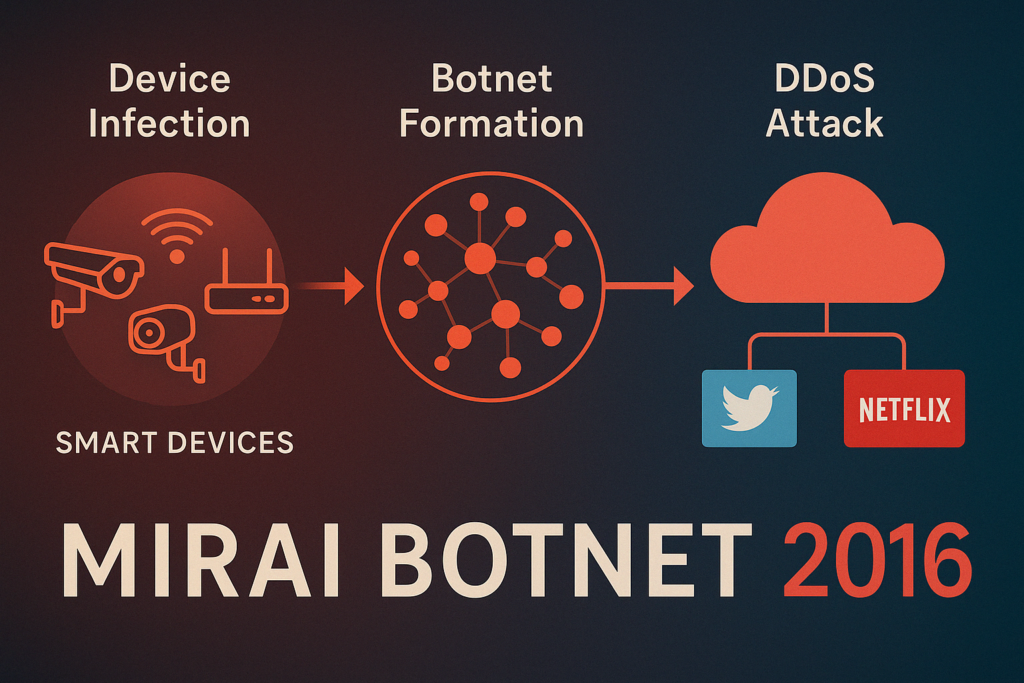 Device Infection

Botnet Formation

DDoS Attack

SMART DEVICES

NETFLIX

MIRAI BOTNET 2016